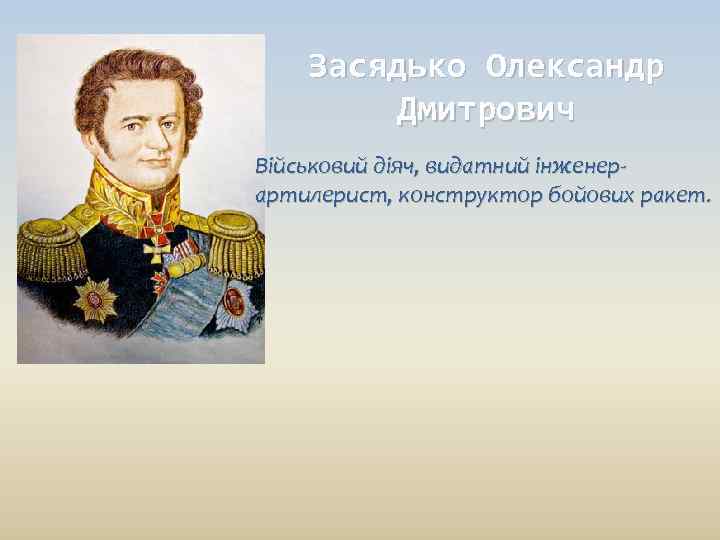 Засядько Олександр Дмитрович

Військовий діяч, видатний інженер-артилерист, конструктор бойових ракет.